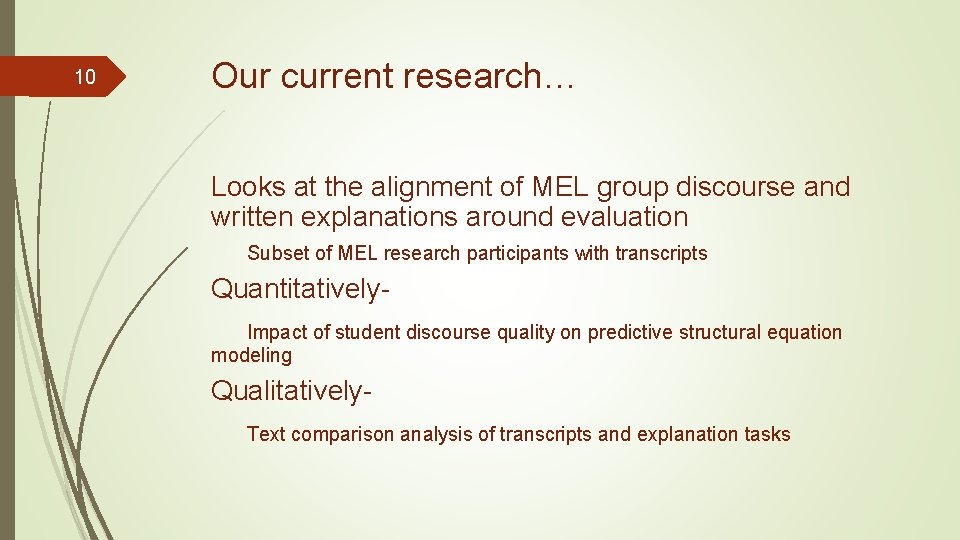 10

Our current research…

Looks at the alignment of MEL group discourse and written explanations around evaluation

Subset of MEL research participants with transcripts

Quantitatively-

Impact of student discourse quality on predictive structural equation modeling

Qualitatively-

Text comparison analysis of transcripts and explanation tasks